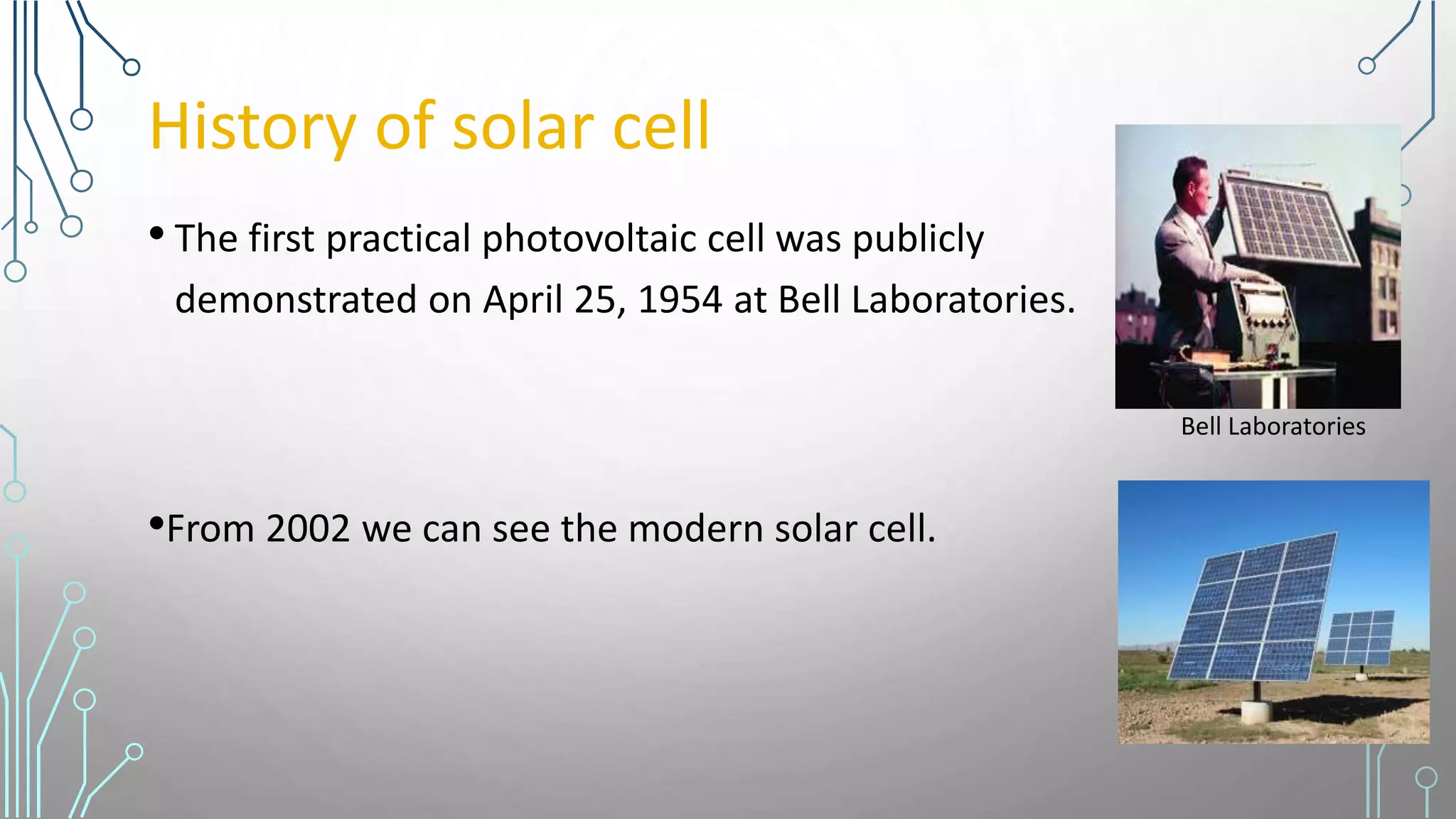 History of solar cell

• The first practical photovoltaic cell was publicly demonstrated on April 25, 1954 at Bell Laboratories.

Bell Laboratories

•From 2002 we can see the modern solar cell.